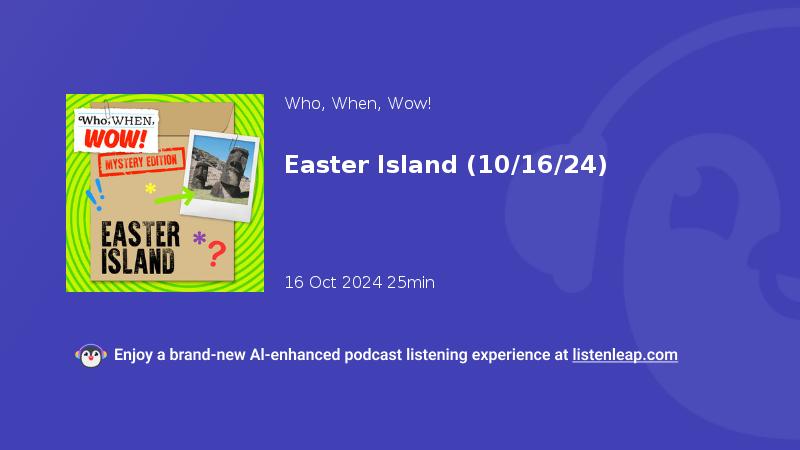 Who, WHEN, WOW!
MYSTERY EDITION
EASTER ISLAND

Who, When, Wow!

Easter Island (10/16/24)

16 Oct 2024 25min

Enjoy a brand-new AI-enhanced podcast listening experience at listenleap.com